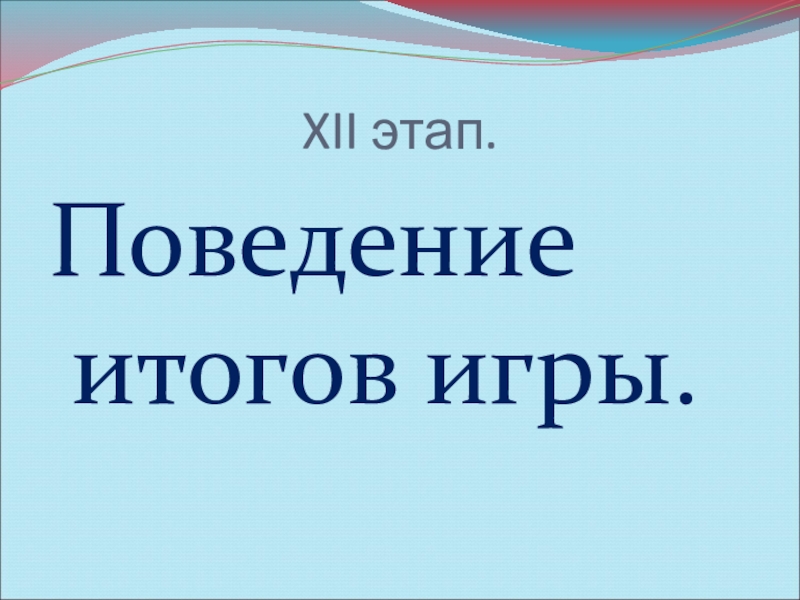 XII этап.

Поведение итогов игры.